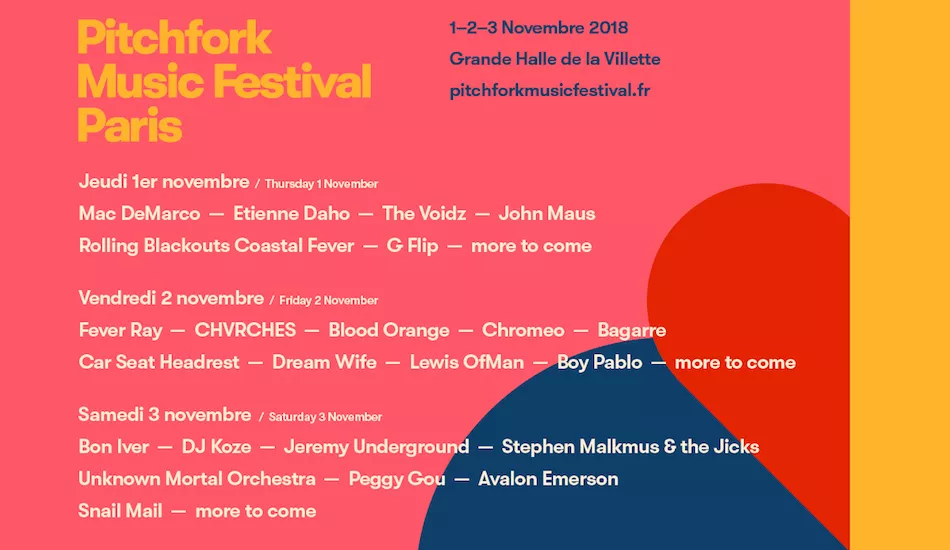 Pitchfork Music Festival Paris

1–2–3 Novembre 2018
Grande Halle de la Villette
pitchforkmusicfestival.fr

Jeudi 1er novembre / Thursday 1 November
Mac DeMarco — Etienne Daho — The Voidz — John Maus
Rolling Blackouts Coastal Fever — G Flip — more to come

Vendredi 2 novembre / Friday 2 November
Fever Ray — CHVRCHES — Blood Orange — Chromeo — Bagarre
Car Seat Headrest — Dream Wife — Lewis OfMan — Boy Pablo — more to come

Samedi 3 novembre / Saturday 3 November
Bon Iver — DJ Koze — Jeremy Underground — Stephen Malkmus & the Jicks
Unknown Mortal Orchestra — Peggy Gou — Avalon Emerson
Snail Mail — more to come